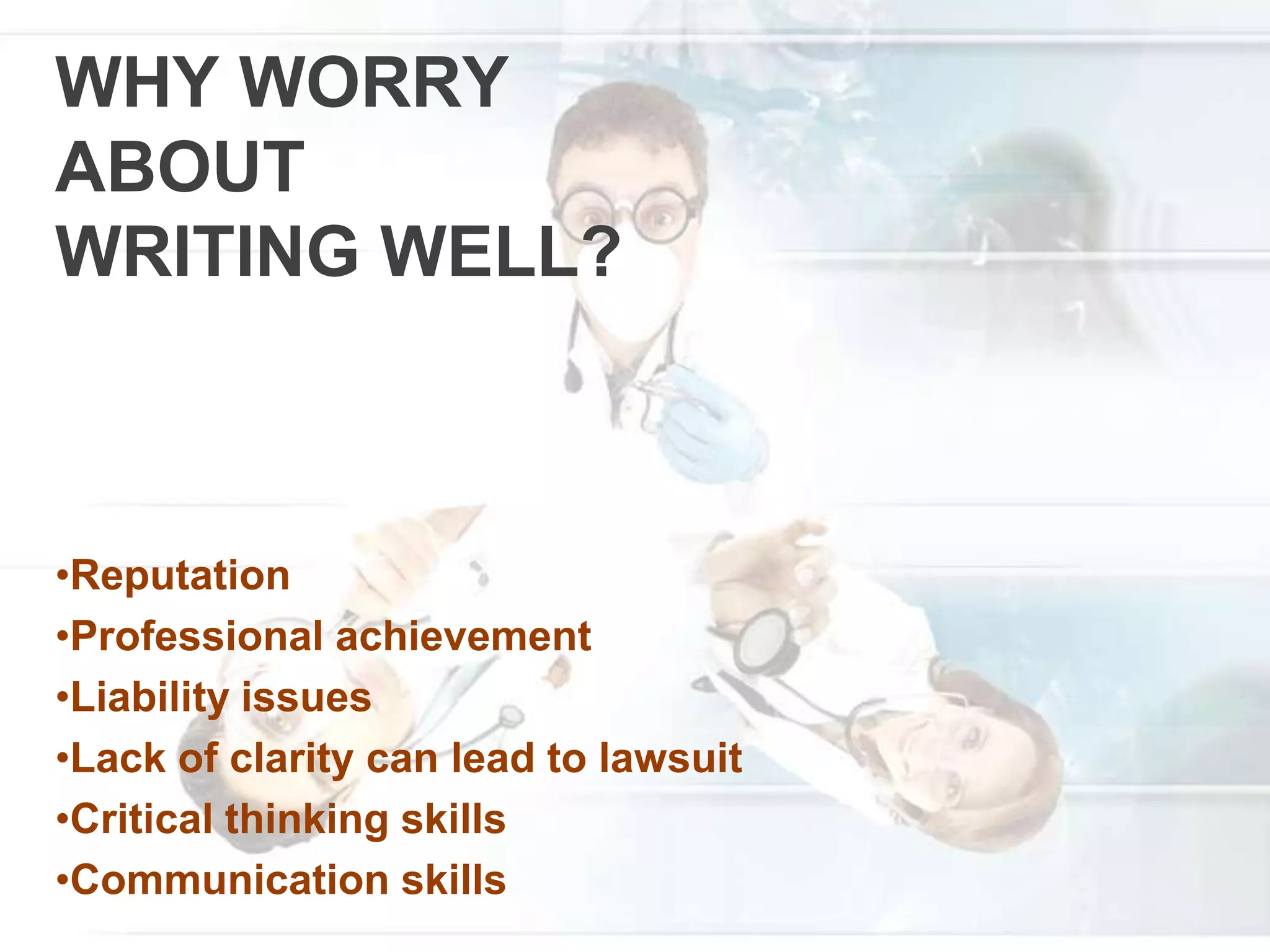 WHY WORRY ABOUT WRITING WELL?

•Reputation
•Professional achievement
•Liability issues
•Lack of clarity can lead to lawsuit
•Critical thinking skills
•Communication skills